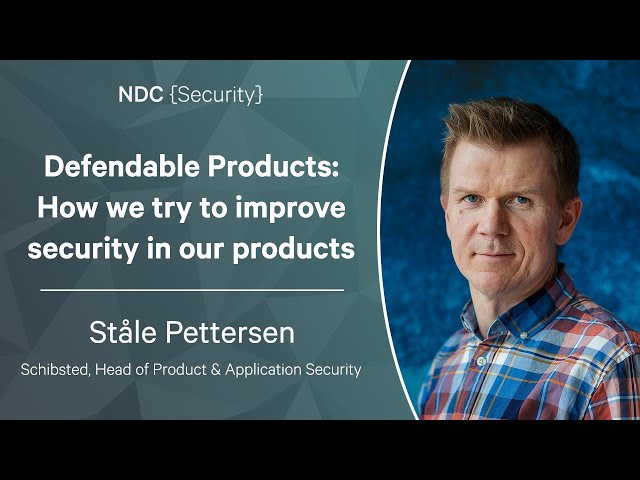 NDC {Security}

Defendable Products: How we try to improve security in our products

Ståle Pettersen

Schibsted, Head of Product & Application Security